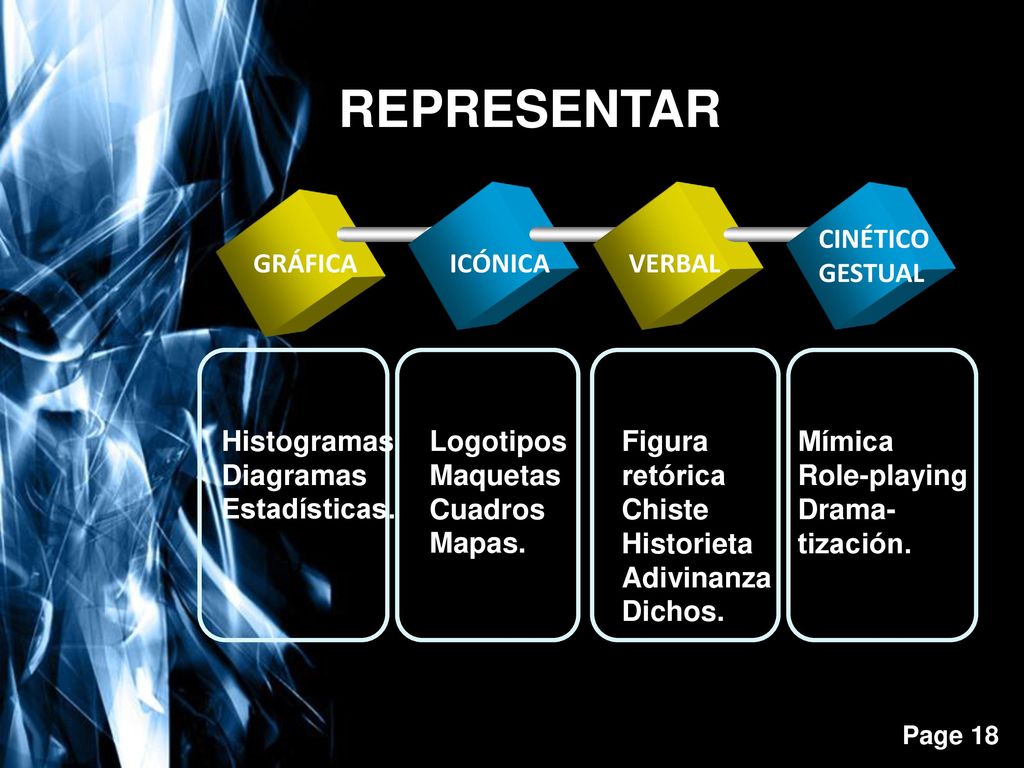 REPRESENTAR

GRÁFICA

ICÓNICA

VERBAL

CINÉTICO GESTUAL

Histogramas
Diagramas
Estadísticas.

Logotipos
Maquetas
Cuadros
Mapas.

Figura retórica
Chiste
Historieta
Adivinanza
Dichos.

Mímica
Role-playing
Dramatización.

Page 18